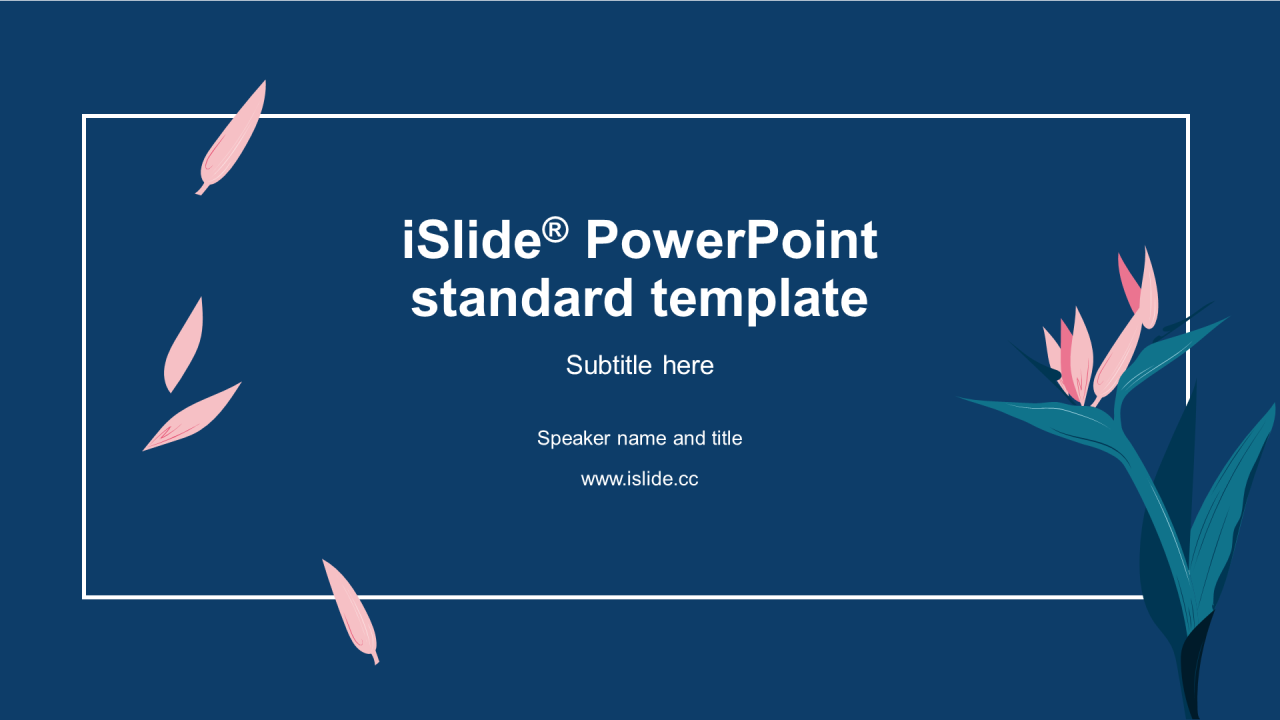 iSlide® PowerPoint standard template

Subtitle here

Speaker name and title

www.islide.cc